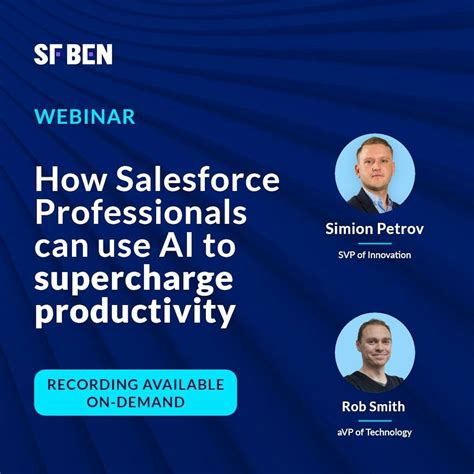 SF BEN

WEBINAR

How Salesforce Professionals can use AI to supercharge productivity

RECORDING AVAILABLE ON-DEMAND

Simion Petrov
SVP of Innovation

Rob Smith
aVP of Technology